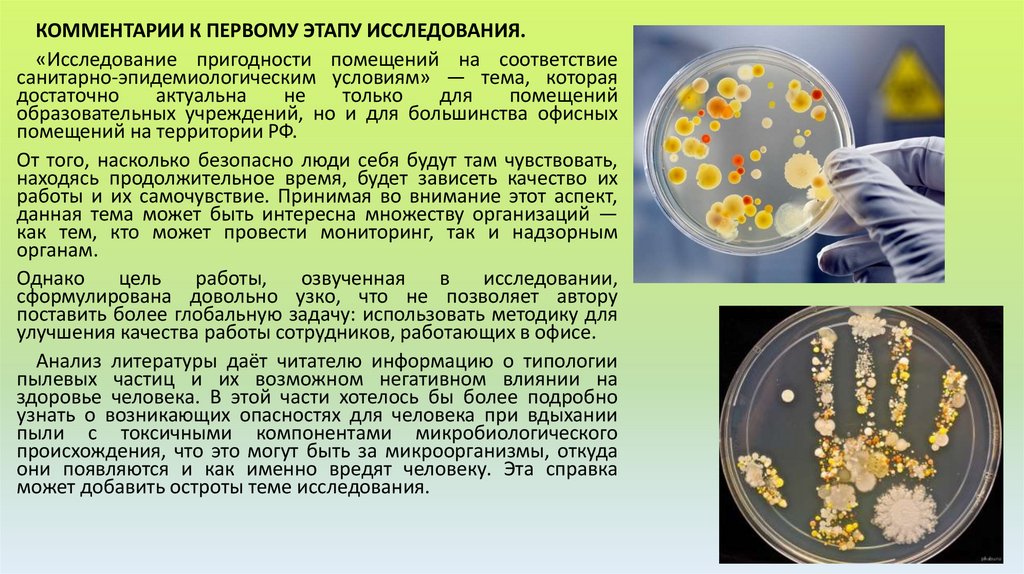 КОММЕНТАРИИ К ПЕРВОМУ ЭТАПУ ИССЛЕДОВАНИЯ.

«Исследование пригодности помещений на соответствие санитарно-эпидемиологическим условиям» — тема, которая достаточно актуальна не только для помещений образовательных учреждений, но и для большинства офисных помещений на территории РФ.

От того, насколько безопасно люди себя будут там чувствовать, находясь продолжительное время, будет зависеть качество их работы и их самочувствие. Принимая во внимание этот аспект, данная тема может быть интересна множеству организаций — как тем, кто может провести мониторинг, так и надзорным органам.

Однако цель работы, озвученная в исследовании, сформулирована довольно узко, что не позволяет автору поставить более глобальную задачу: использовать методику для улучшения качества работы сотрудников, работающих в офисе.

Анализ литературы даёт читателю информацию о типологии пылевых частиц и их возможном негативном влиянии на здоровье человека. В этой части хотелось бы более подробно узнать о возникающих опасностях для человека при вдыхании пыли с токсичными компонентами микробиологического происхождения, что это могут быть за микроорганизмы, откуда они появляются и как именно вредят человеку. Эта справка может добавить остроты теме исследования.